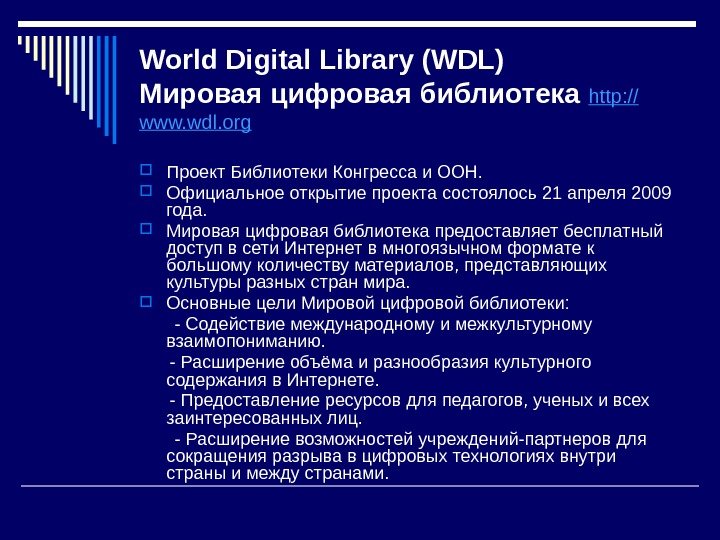 World Digital Library (WDL)
Мировая цифровая библиотека http://www.wdl.org

Проект Библиотеки Конгресса и ООН.

Официальное открытие проекта состоялось 21 апреля 2009 года.

Мировая цифровая библиотека предоставляет бесплатный доступ в сети Интернет в многоязычном формате к большому количеству материалов, представляющих культуры разных стран мира.

Основные цели Мировой цифровой библиотеки:

- Содействие международному и межкультурному взаимопониманию.

- Расширение объёма и разнообразия культурного содержания в Интернете.

- Предоставление ресурсов для педагогов, ученых и всех заинтересованных лиц.

- Расширение возможностей учреждений-партнеров для сокращения разрыва в цифровых технологиях внутри страны и между странами.